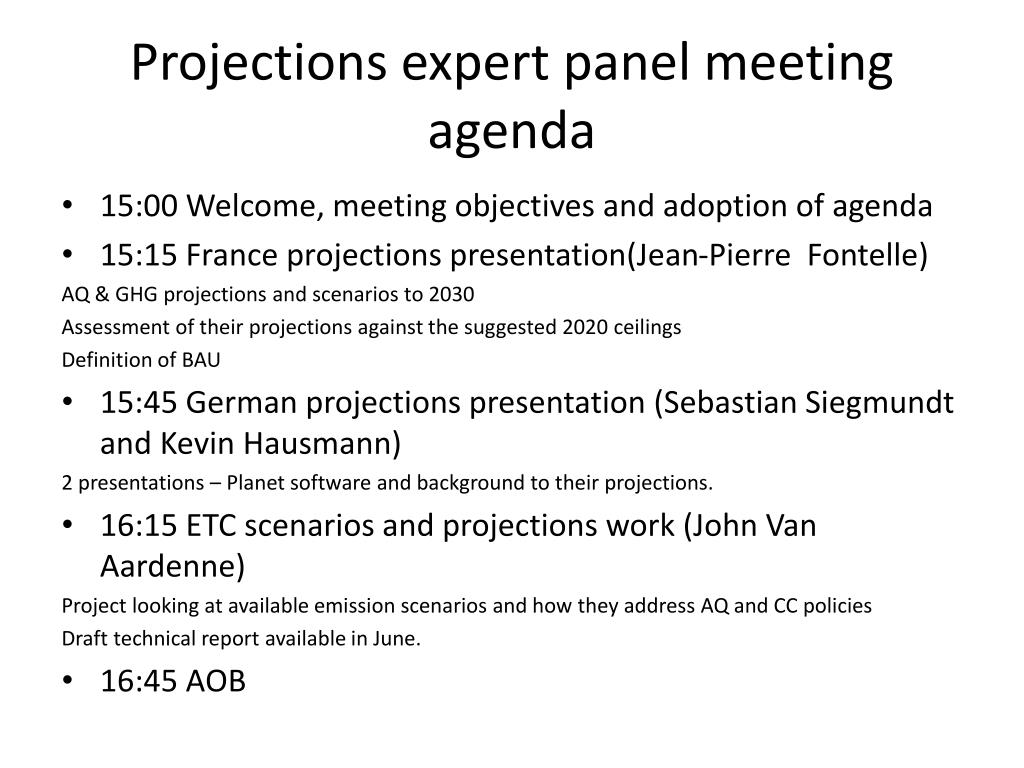 Projections expert panel meeting agenda

• 15:00 Welcome, meeting objectives and adoption of agenda

• 15:15 France projections presentation(Jean-Pierre Fontelle)

AQ & GHG projections and scenarios to 2030

Assessment of their projections against the suggested 2020 ceilings

Definition of BAU

• 15:45 German projections presentation (Sebastian Siegmundt and Kevin Hausmann)

2 presentations – Planet software and background to their projections.

• 16:15 ETC scenarios and projections work (John Van Aardenne)

Project looking at available emission scenarios and how they address AQ and CC policies

Draft technical report available in June.

• 16:45 AOB